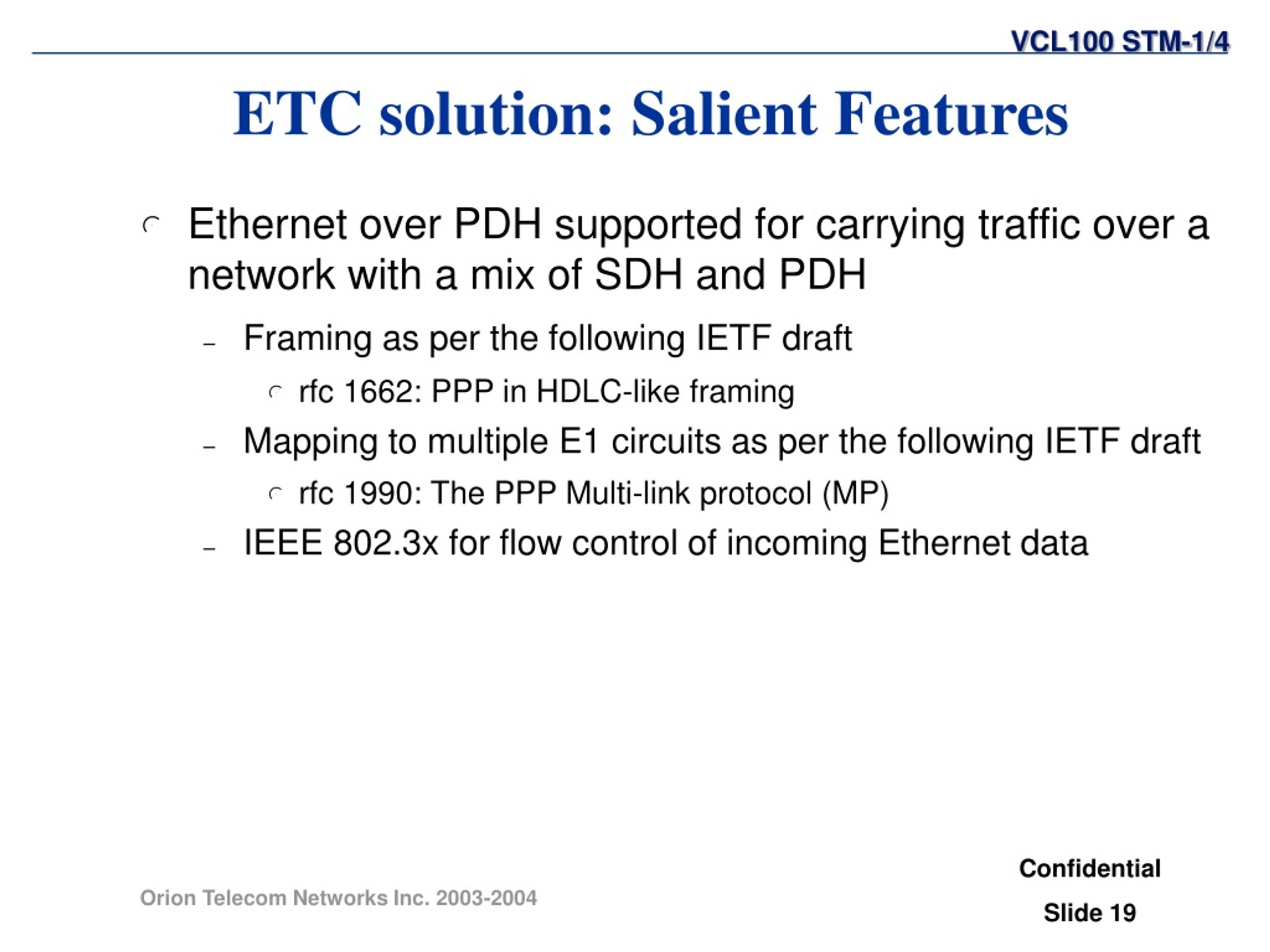 VCL100 STM-1/4

ETC solution: Salient Features

Ethernet over PDH supported for carrying traffic over a network with a mix of SDH and PDH

– Framing as per the following IETF draft

rfc 1662: PPP in HDLC-like framing

– Mapping to multiple E1 circuits as per the following IETF draft

rfc 1990: The PPP Multi-link protocol (MP)

– IEEE 802.3x for flow control of incoming Ethernet data

Orion Telecom Networks Inc. 2003-2004

Confidential

Slide 19